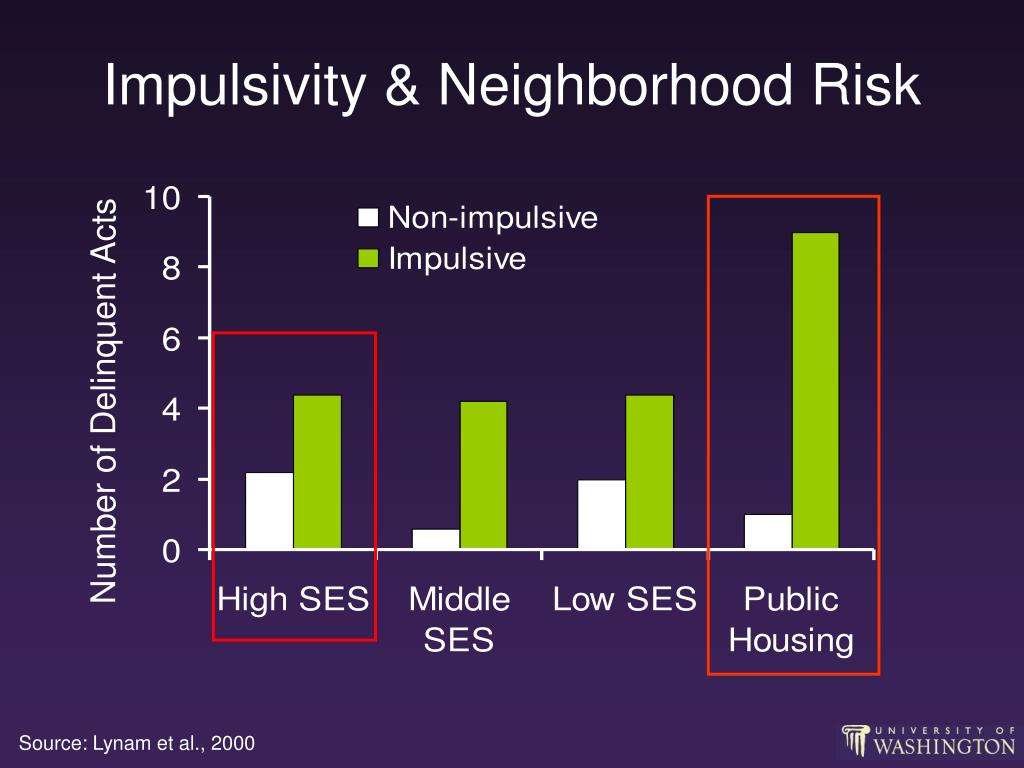 Impulsivity & Neighborhood Risk

Number of Delinquent Acts

10
8
6
4
2
0

Non-impulsive
Impulsive

High SES
Middle SES
Low SES
Public Housing

Source: Lynam et al., 2000

UNIVERSITY OF WASHINGTON